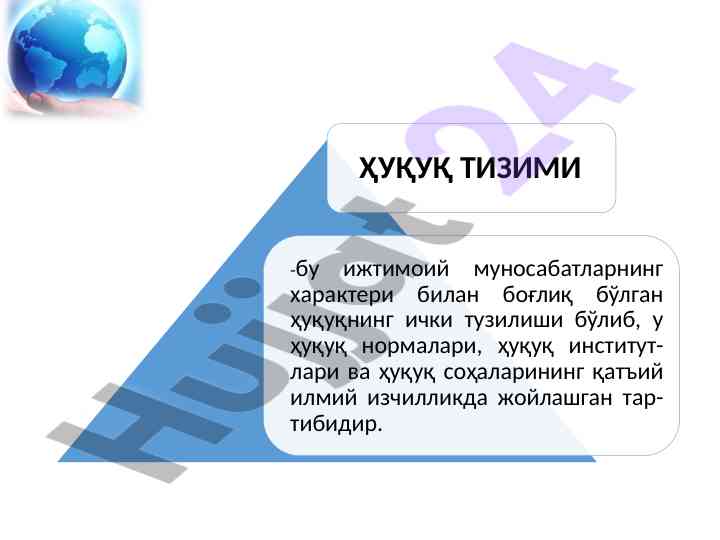 ҲУҚУҚ ТИЗИМИ

-бу ижтимоий муносабатларнинг характери билан боғлиқ бўлган ҳуқуқнинг ички тузилиши бўлиб, у ҳуқуқ нормалари, ҳуқуқ институтлари ва ҳуқуқ соҳаларининг қатъий илмий изчилликда жойлашган тартибидир.

Hujjat24